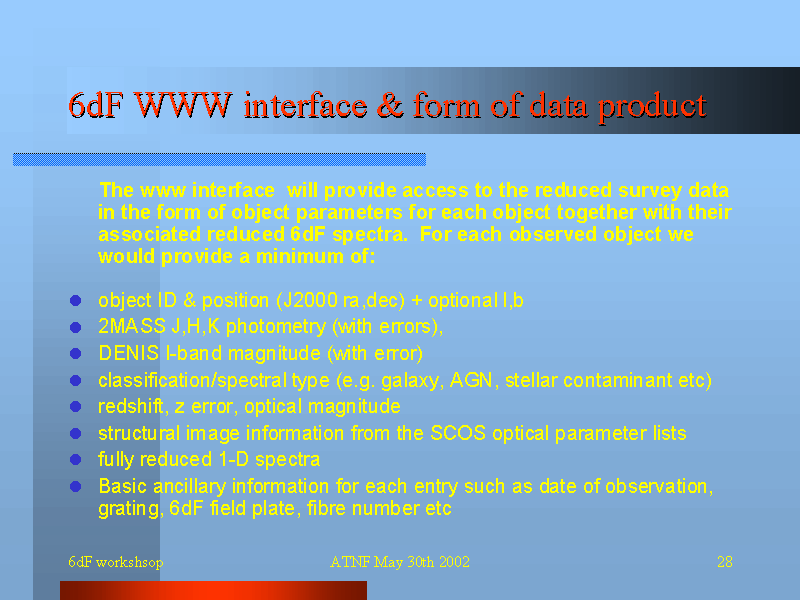 6dF WWW interface & form of data product

The www interface will provide access to the reduced survey data in the form of object parameters for each object together with their associated reduced 6dF spectra. For each observed object we would provide a minimum of:

- object ID & position (J2000 ra,dec) + optional l,b
- 2MASS J,H,K photometry (with errors),
- DENIS I-band magnitude (with error)
- classification/spectral type (e.g. galaxy, AGN, stellar contaminant etc)
- redshift, z error, optical magnitude
- structural image information from the SCOS optical parameter lists
- fully reduced 1-D spectra
- Basic ancillary information for each entry such as date of observation, grating, 6dF field plate, fibre number etc

6dF workshsop ATNF May 30th 2002 28